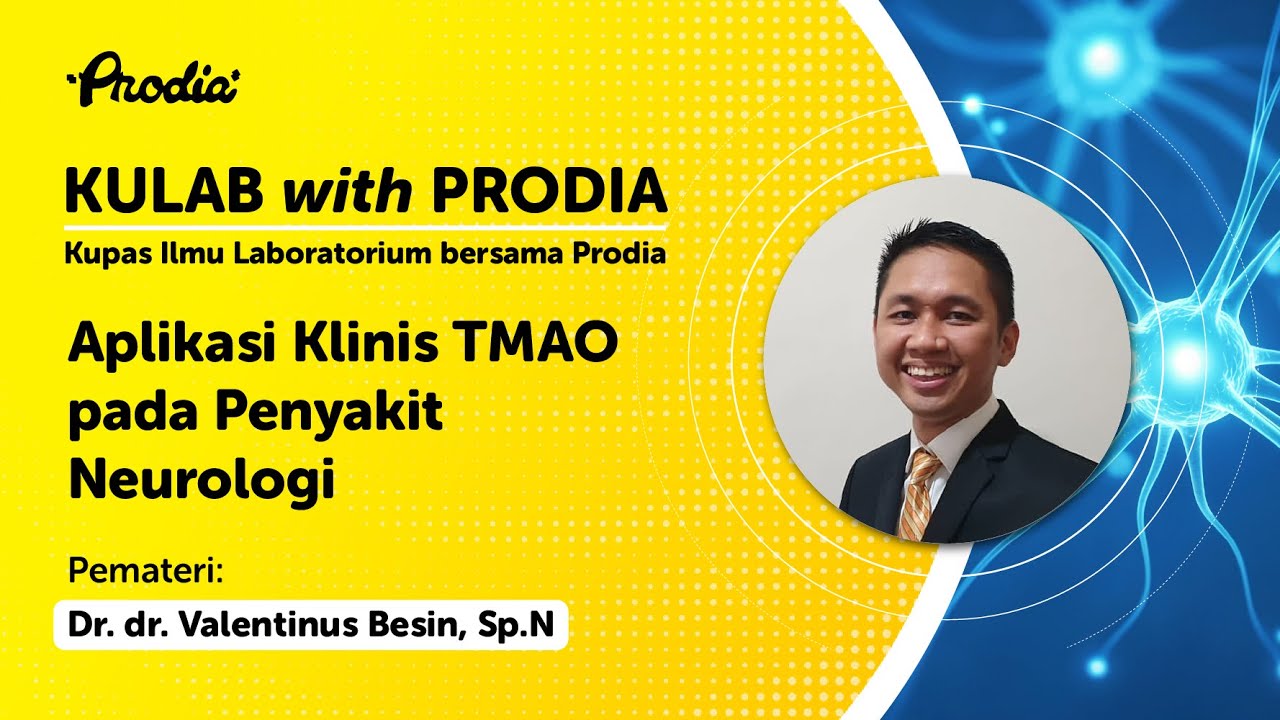 Prodia

KULAB with PRODIA
Kupas Ilmu Laboratorium bersama Prodia

Aplikasi Klinis TMAO pada Penyakit Neurologi

Pemateri:
Dr. dr. Valentinus Besin, Sp.N